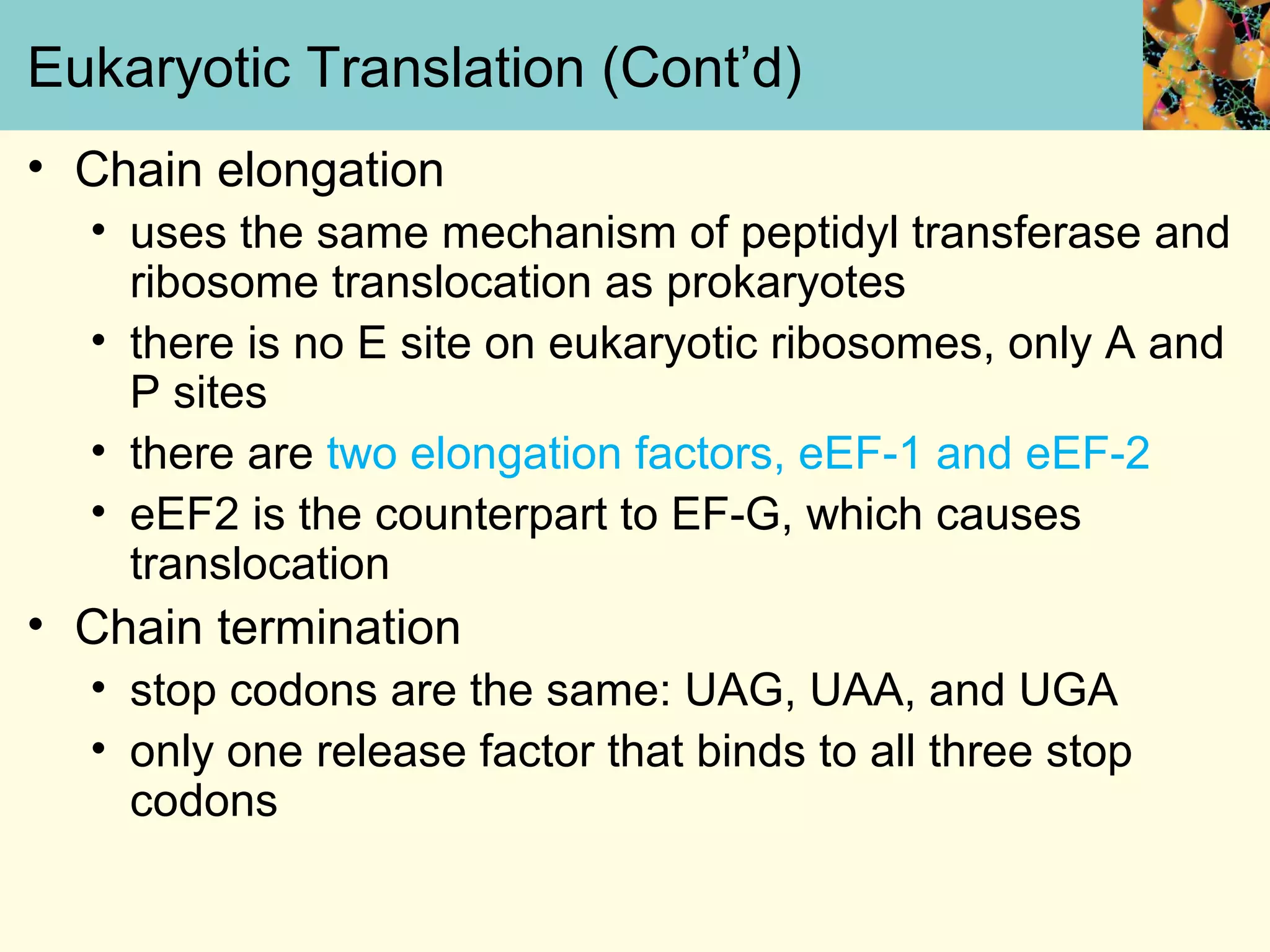 Eukaryotic Translation (Cont’d)

• Chain elongation
• uses the same mechanism of peptidyl transferase and ribosome translocation as prokaryotes
• there is no E site on eukaryotic ribosomes, only A and P sites
• there are two elongation factors, eEF-1 and eEF-2
• eEF2 is the counterpart to EF-G, which causes translocation
• Chain termination
• stop codons are the same: UAG, UAA, and UGA
• only one release factor that binds to all three stop codons